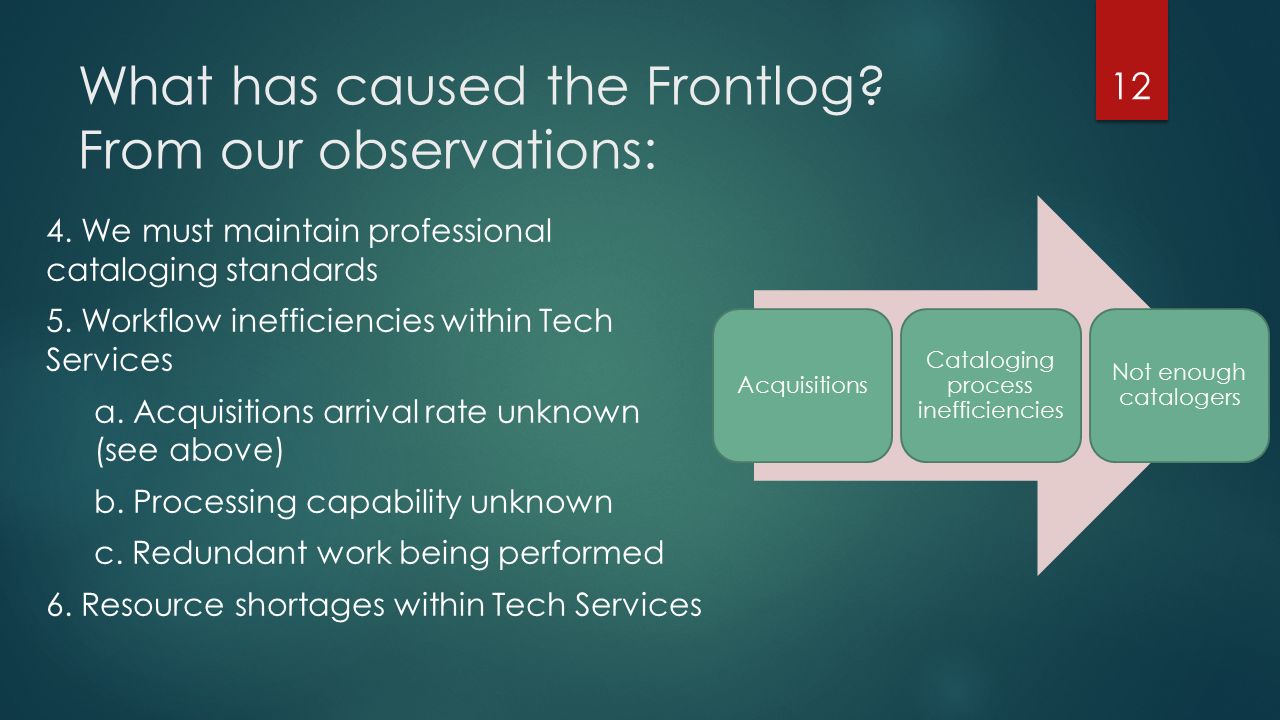 What has caused the Frontlog? From our observations:

12

4. We must maintain professional cataloging standards

5. Workflow inefficiencies within Tech Services

a. Acquisitions arrival rate unknown (see above)

b. Processing capability unknown

c. Redundant work being performed

6. Resource shortages within Tech Services

Acquisitions

Cataloging process inefficiencies

Not enough catalogers